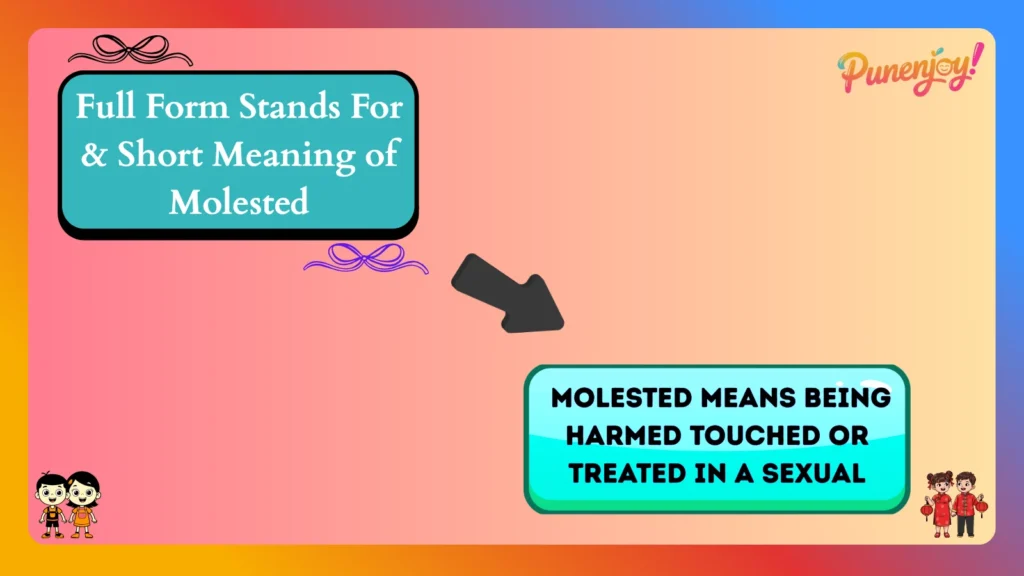 Punenjoy!

Full Form Stands For & Short Meaning of Molested

MOLESTED MEANS BEING HARMED TOUCHED OR TREATED IN A SEXUAL